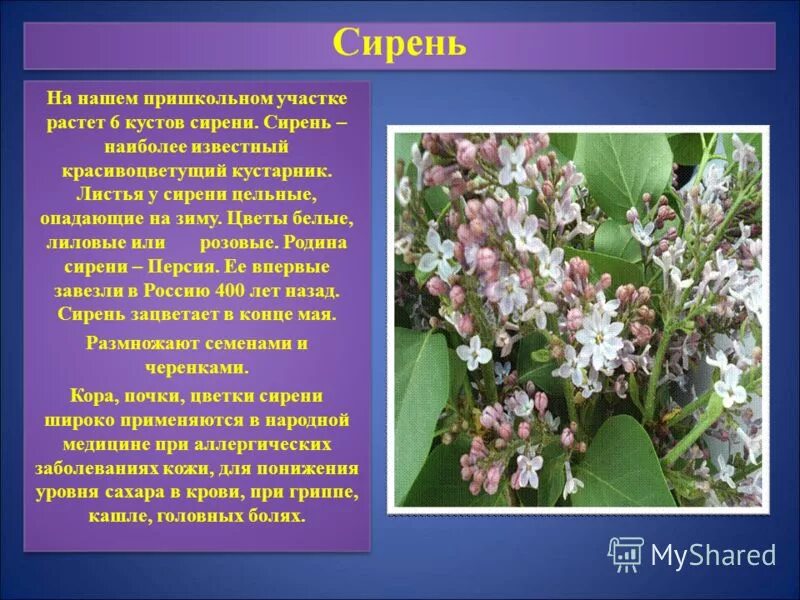 Сирень

На нашем пришкольном участке растет 6 кустов сирени. Сирень – наиболее известный красивоцветущий кустарник. Листья у сирени цельные, опадающие на зиму. Цветы белые, лиловые или розовые. Родина сирени – Персия. Ее впервые завезли в Россию 400 лет назад. Сирень зацветает в конце мая.

Размножают семенами и черенками.

Кора, почки, цветки сирени широко применяются в народной медицине при аллергических заболеваниях кожи, для понижения уровня сахара в крови, при гриппе, кашле, головных болях.

MyShared